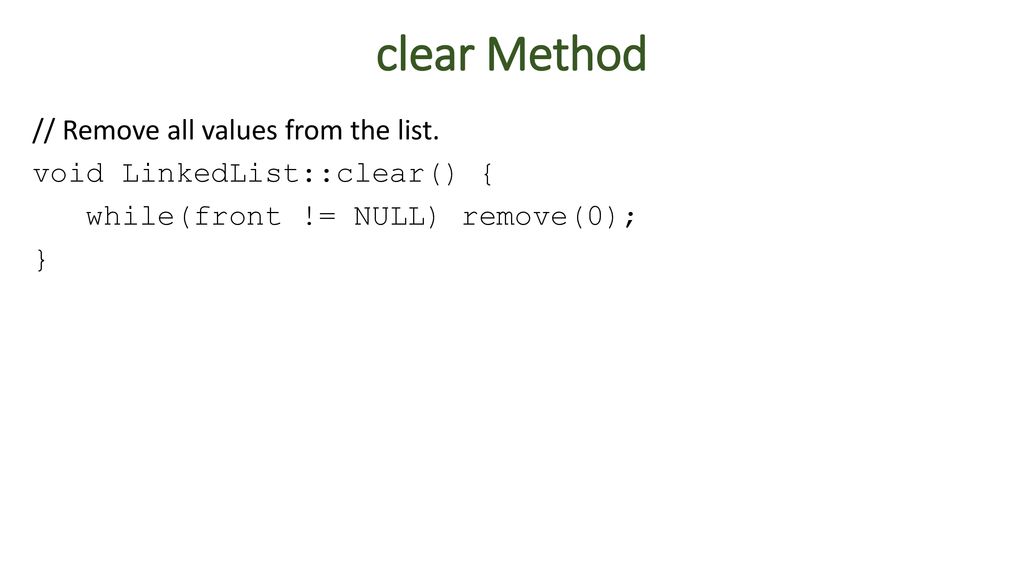 clear Method

// Remove all values from the list.
void LinkedList::clear() {
   while(front != NULL) remove(0);
}